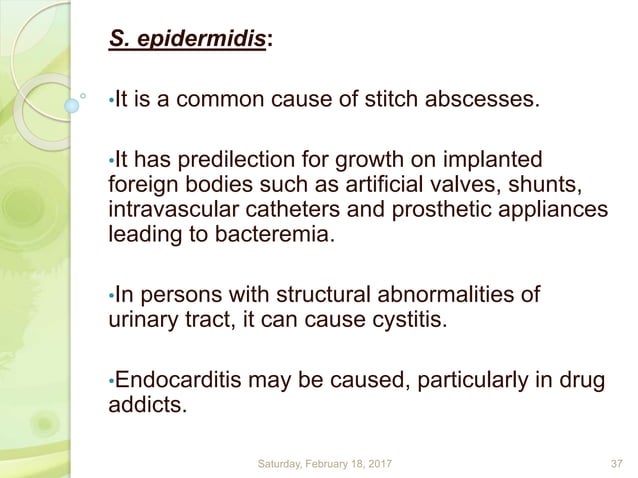 S. epidermidis:

•It is a common cause of stitch abscesses.

•It has predilection for growth on implanted foreign bodies such as artificial valves, shunts, intravascular catheters and prosthetic appliances leading to bacteremia.

•In persons with structural abnormalities of urinary tract, it can cause cystitis.

•Endocarditis may be caused, particularly in drug addicts.

Saturday, February 18, 2017

37